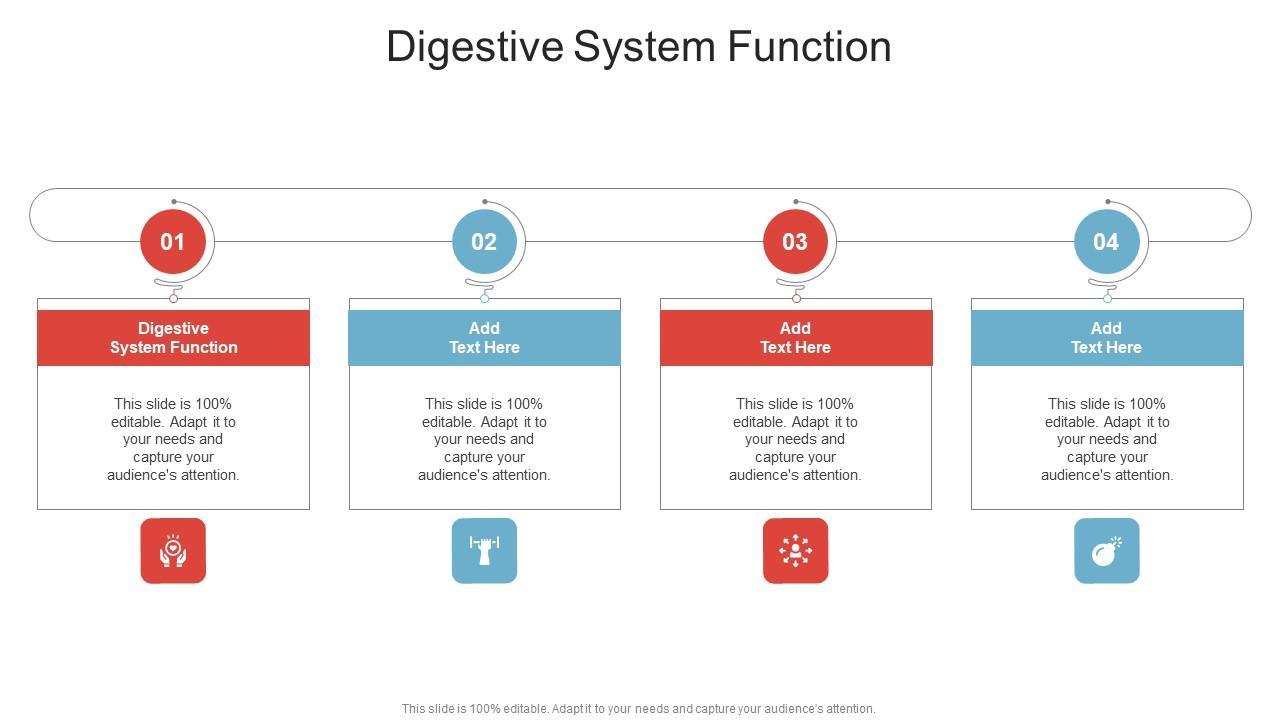 Digestive System Function

01

Digestive System Function

This slide is 100% editable. Adapt it to your needs and capture your audience's attention.

02

Add Text Here

This slide is 100% editable. Adapt it to your needs and capture your audience's attention.

03

Add Text Here

This slide is 100% editable. Adapt it to your needs and capture your audience's attention.

04

Add Text Here

This slide is 100% editable. Adapt it to your needs and capture your audience's attention.

This slide is 100% editable. Adapt it to your needs and capture your audience's attention.